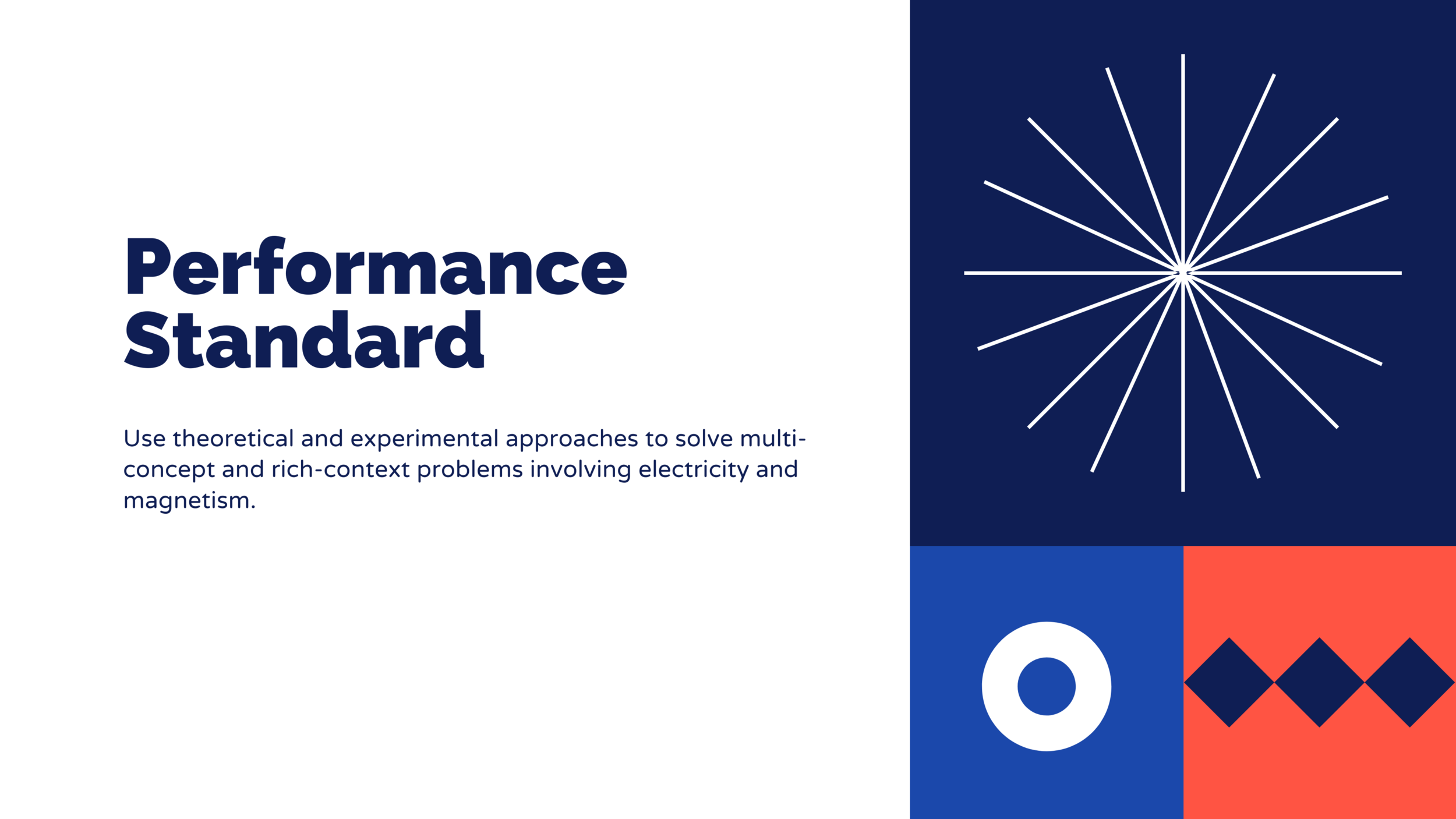 Performance
Standard

Use theoretical and experimental approaches to solve multi-concept and rich-context problems involving electricity and magnetism.